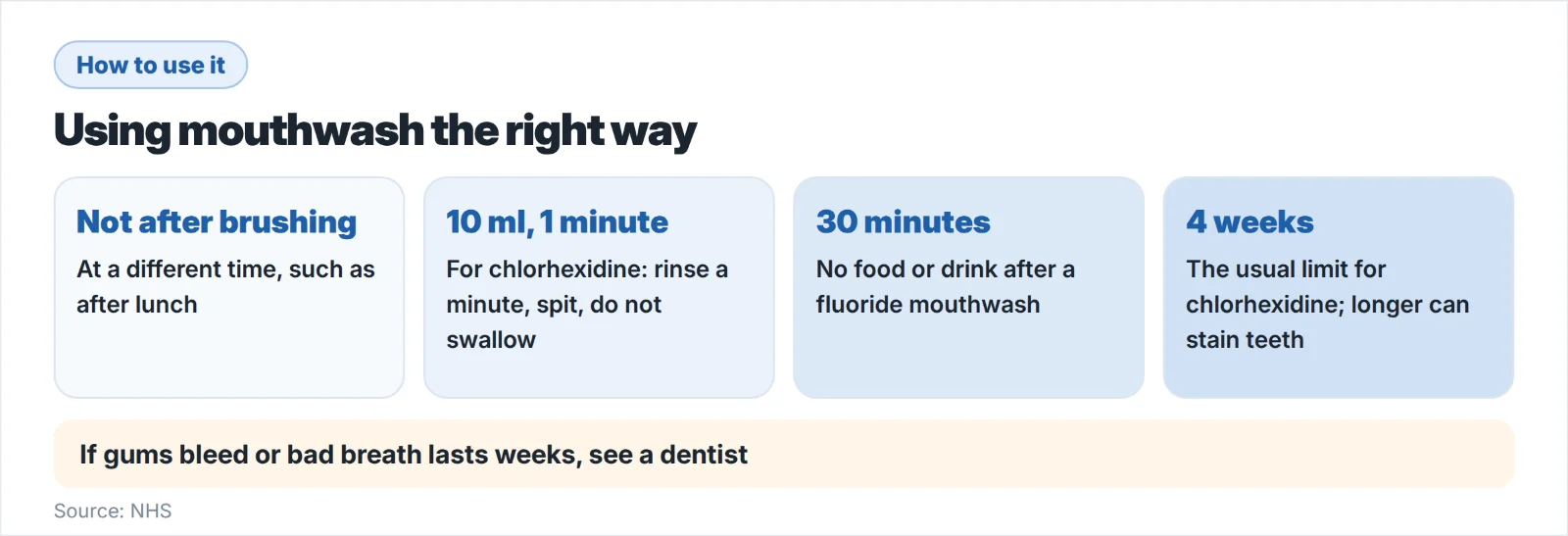 How to use it

Using mouthwash the right way

Not after brushing

At a different time, such as after lunch

10 ml, 1 minute

For chlorhexidine: rinse a minute, spit, do not swallow

30 minutes

No food or drink after a fluoride mouthwash

4 weeks

The usual limit for chlorhexidine; longer can stain teeth

If gums bleed or bad breath lasts weeks, see a dentist

Source: NHS